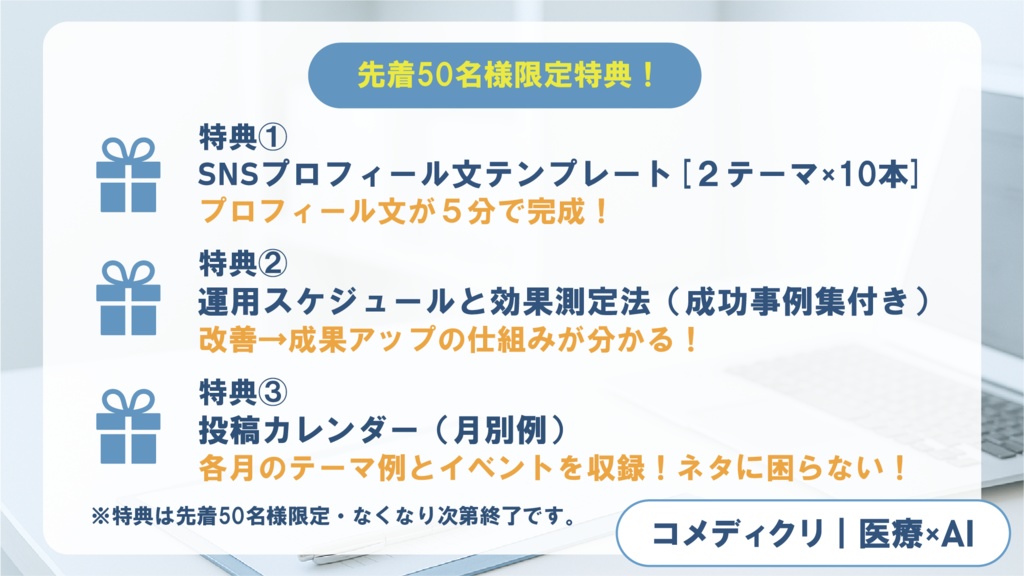 先着50名様限定特典！

特典①
SNSプロフィール文テンプレート［２テーマ×10本］
プロフィール文が５分で完成！

特典②
運用スケジュールと効果測定法（成功事例集付き）
改善→成果アップの仕組みが分かる！

特典③
投稿カレンダー（月別例）
各月のテーマ例とイベントを収録！ネタに困らない！

※特典は先着50名様限定・なくなり次第終了です。

コメディクリ｜医療×AI